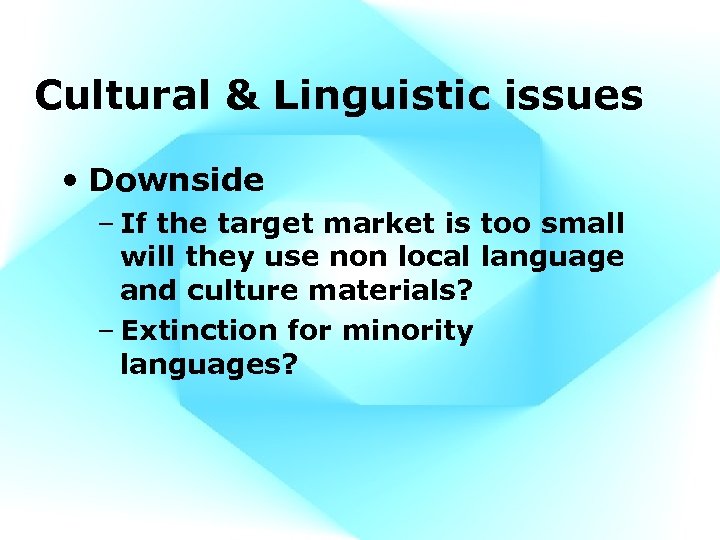 Cultural & Linguistic issues

• Downside
– If the target market is too small will they use non local language and culture materials?
– Extinction for minority languages?